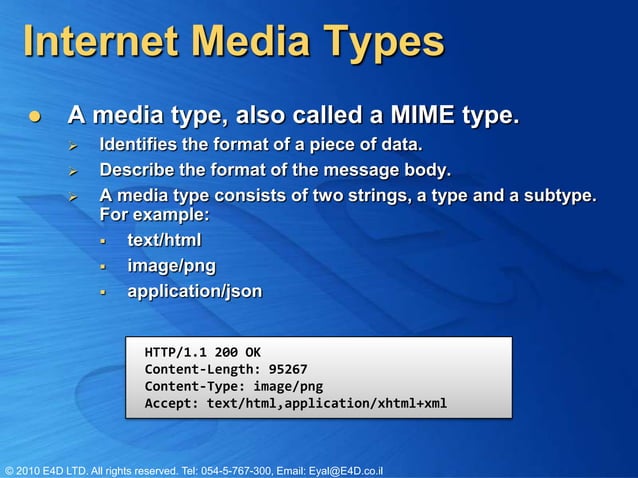 Internet Media Types

● A media type, also called a MIME type.

➢ Identifies the format of a piece of data.

➢ Describe the format of the message body.

➢ A media type consists of two strings, a type and a subtype. For example:

▪ text/html

▪ image/png

▪ application/json

HTTP/1.1 200 OK
Content-Length: 95267
Content-Type: image/png
Accept: text/html,application/xhtml+xml

© 2010 E4D LTD. All rights reserved. Tel: 054-5-767-300, Email: Eyal@E4D.co.il